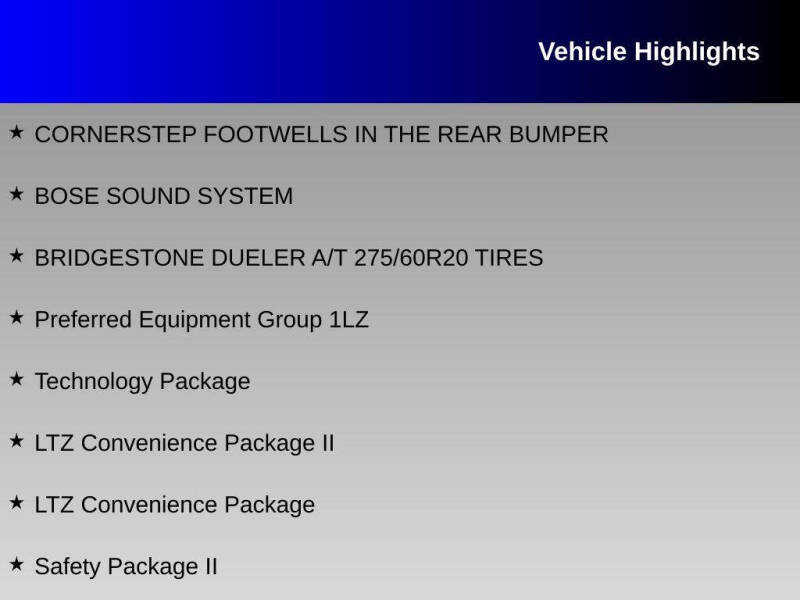 Vehicle Highlights

★ CORNERSTEP FOOTWELLS IN THE REAR BUMPER

★ BOSE SOUND SYSTEM

★ BRIDGESTONE DUELER A/T 275/60R20 TIRES

★ Preferred Equipment Group 1LZ

★ Technology Package

★ LTZ Convenience Package II

★ LTZ Convenience Package

★ Safety Package II